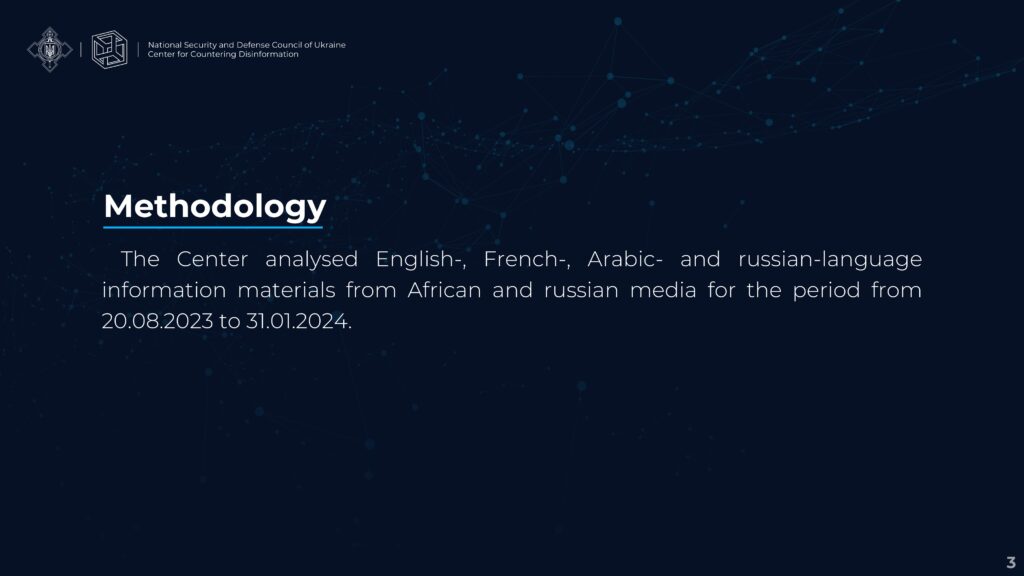 National Security and Defense Council of Ukraine
Center for Countering Disinformation

Methodology

The Center analysed English-, French-, Arabic- and russian-language information materials from African and russian media for the period from 20.08.2023 to 31.01.2024.

3